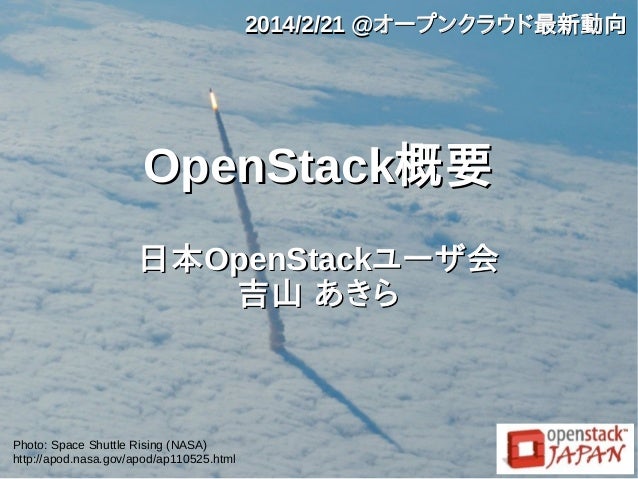 2014/2/21 @オープンクラウド最新動向

OpenStack概要

日本OpenStackユーザ会
吉山 あきら

Photo: Space Shuttle Rising (NASA)
http://apod.nasa.gov/apod/ap110525.html

openstack™
JAPAN